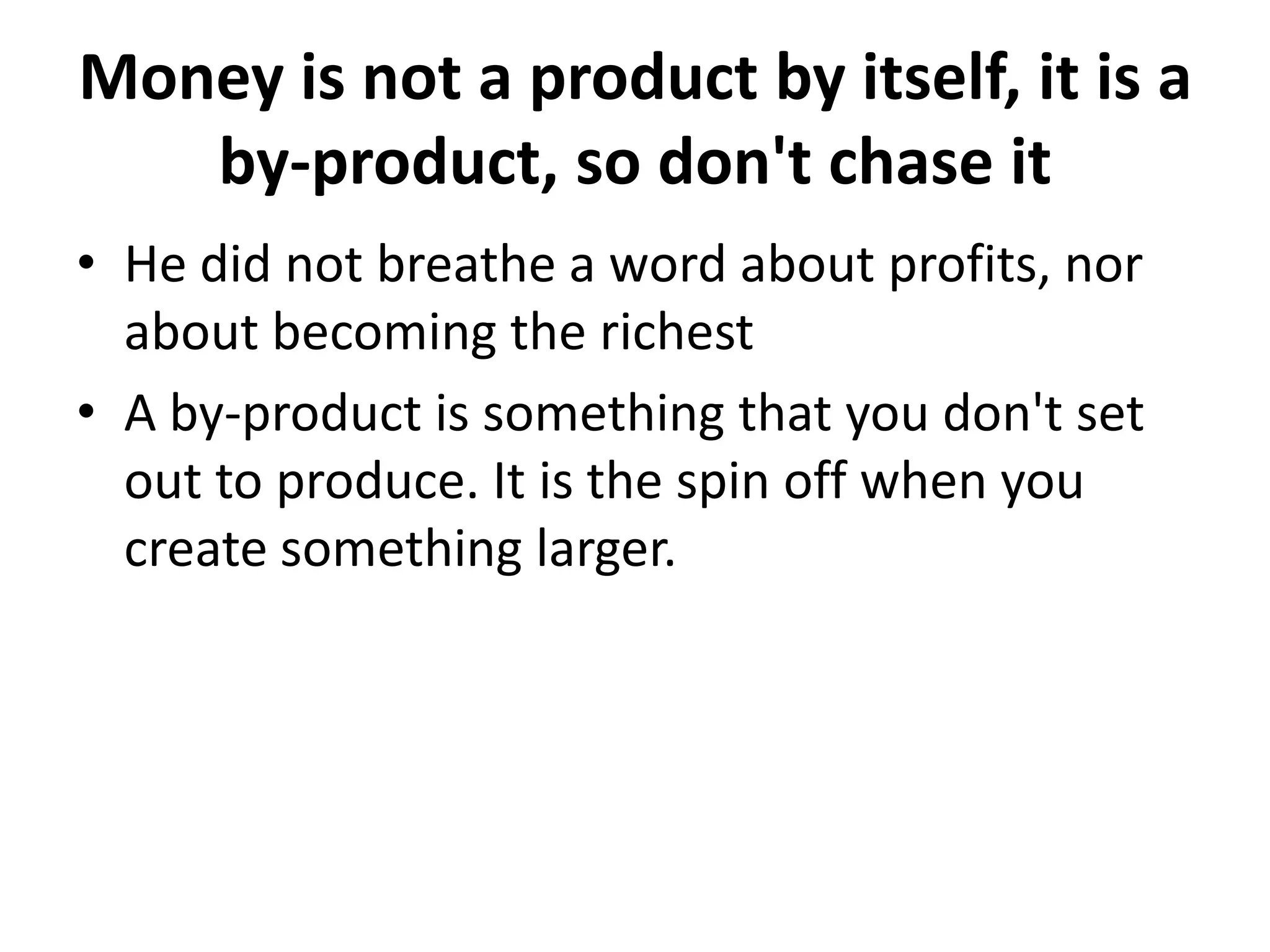 Money is not a product by itself, it is a by-product, so don't chase it

• He did not breathe a word about profits, nor about becoming the richest
• A by-product is something that you don't set out to produce. It is the spin off when you create something larger.